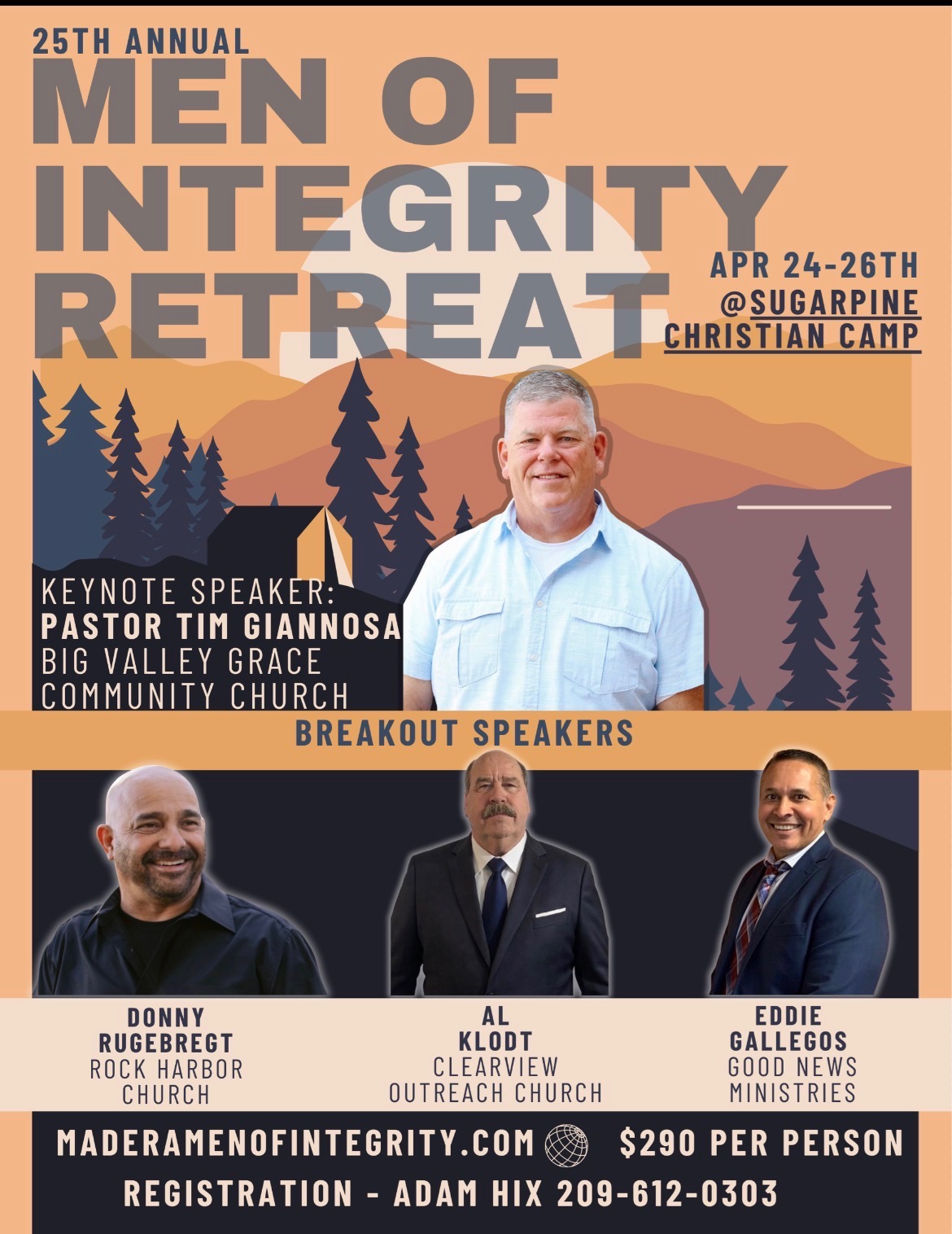 25TH ANNUAL
MEN OF INTEGRITY RETREAT

APR 24-26TH
@SUGARPINE CHRISTIAN CAMP

KEYNOTE SPEAKER:
PASTOR TIM GIANNOSA
BIG VALLEY GRACE COMMUNITY CHURCH

BREAKOUT SPEAKERS

DONNY RUGEBREGT
ROCK HARBOR CHURCH

AL KLODT
CLEARVIEW OUTREACH CHURCH

EDDIE GALLEGOS
GOOD NEWS MINISTRIES

MADERAMENOFINTEGRITY.COM $290 PER PERSON
REGISTRATION - ADAM HIX 209-612-0303